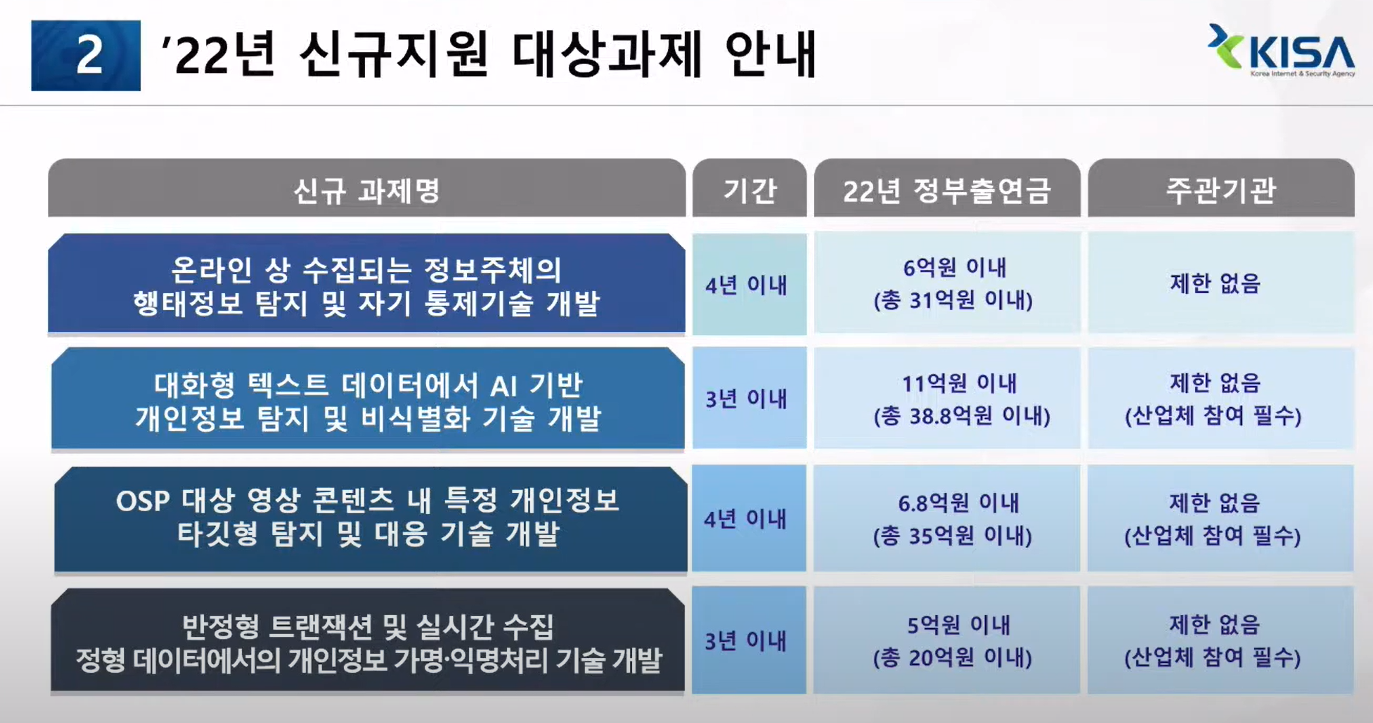 2 '22년 신규지원 대상과제 안내

KISA
Korea Internet & Security Agency

| 신규 과제명 | 기간 | 22년 정부출연금 | 주관기관 |
|---|---|---|---|
| 온라인 상 수집되는 정보주체의 행태정보 탐지 및 자기 통제기술 개발 | 4년 이내 | 6억원 이내 (총 31억원 이내) | 제한 없음 |
| 대화형 텍스트 데이터에서 AI 기반 개인정보 탐지 및 비식별화 기술 개발 | 3년 이내 | 11억원 이내 (총 38.8억원 이내) | 제한 없음 (산업체 참여 필수) |
| OSP 대상 영상 콘텐츠 내 특정 개인정보 타깃형 탐지 및 대응 기술 개발 | 4년 이내 | 6.8억원 이내 (총 35억원 이내) | 제한 없음 (산업체 참여 필수) |
| 반정형 트랜잭션 및 실시간 수집 정형 데이터에서의 개인정보 가명·익명처리 기술 개발 | 3년 이내 | 5억원 이내 (총 20억원 이내) | 제한 없음 (산업체 참여 필수) |